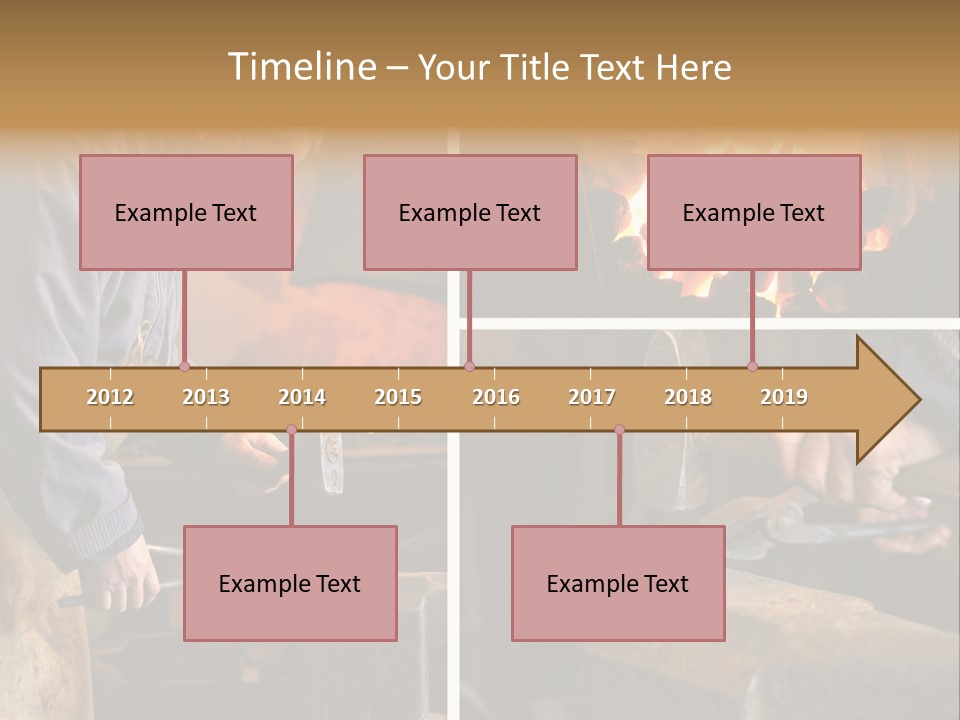 Timeline – Your Title Text Here

Example Text

Example Text

Example Text

2012 2013 2014 2015 2016 2017 2018 2019

Example Text

Example Text